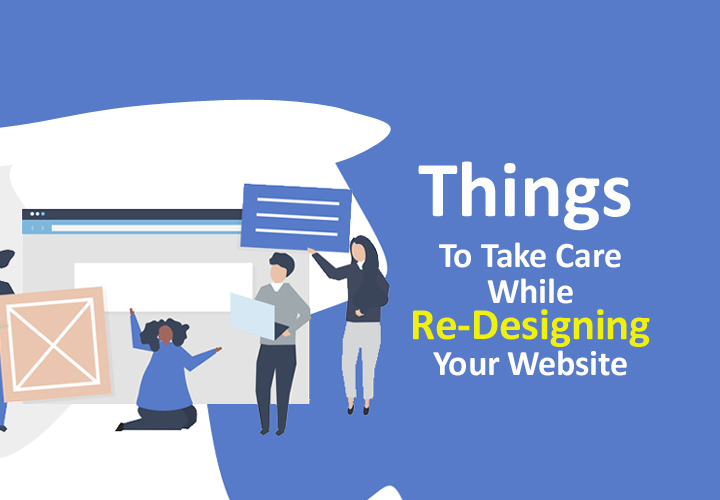 Things
To Take Care While Re-Designing Your Website